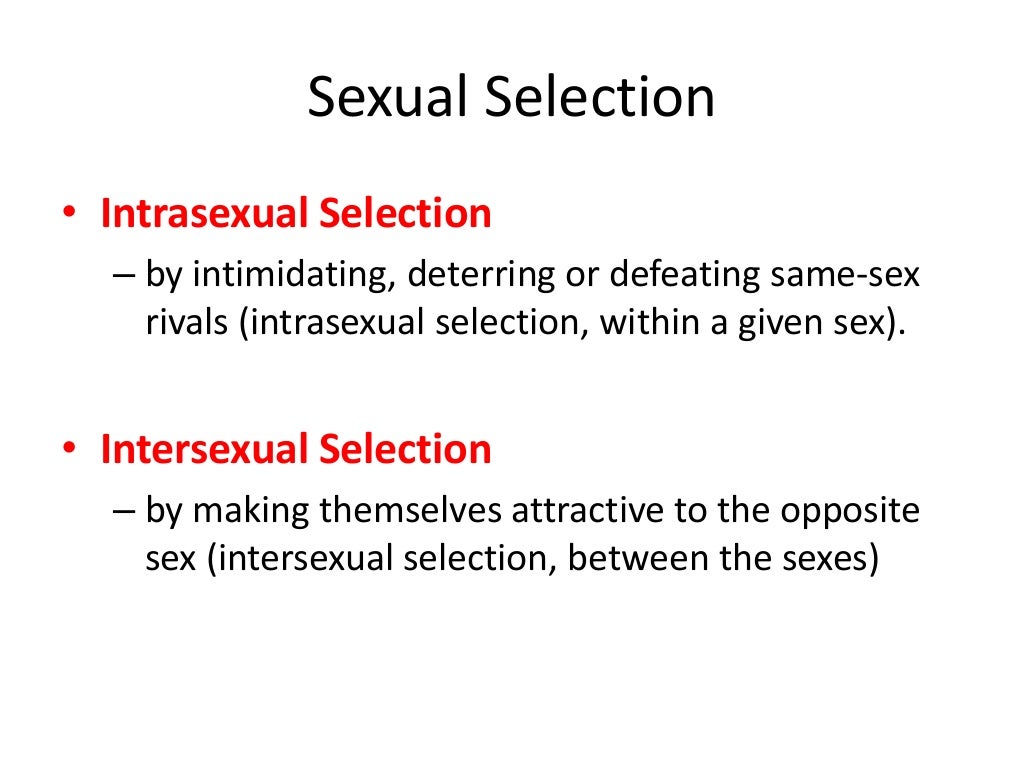 Sexual Selection

• Intrasexual Selection
– by intimidating, deterring or defeating same-sex rivals (intrasexual selection, within a given sex).

• Intersexual Selection
– by making themselves attractive to the opposite sex (intersexual selection, between the sexes)